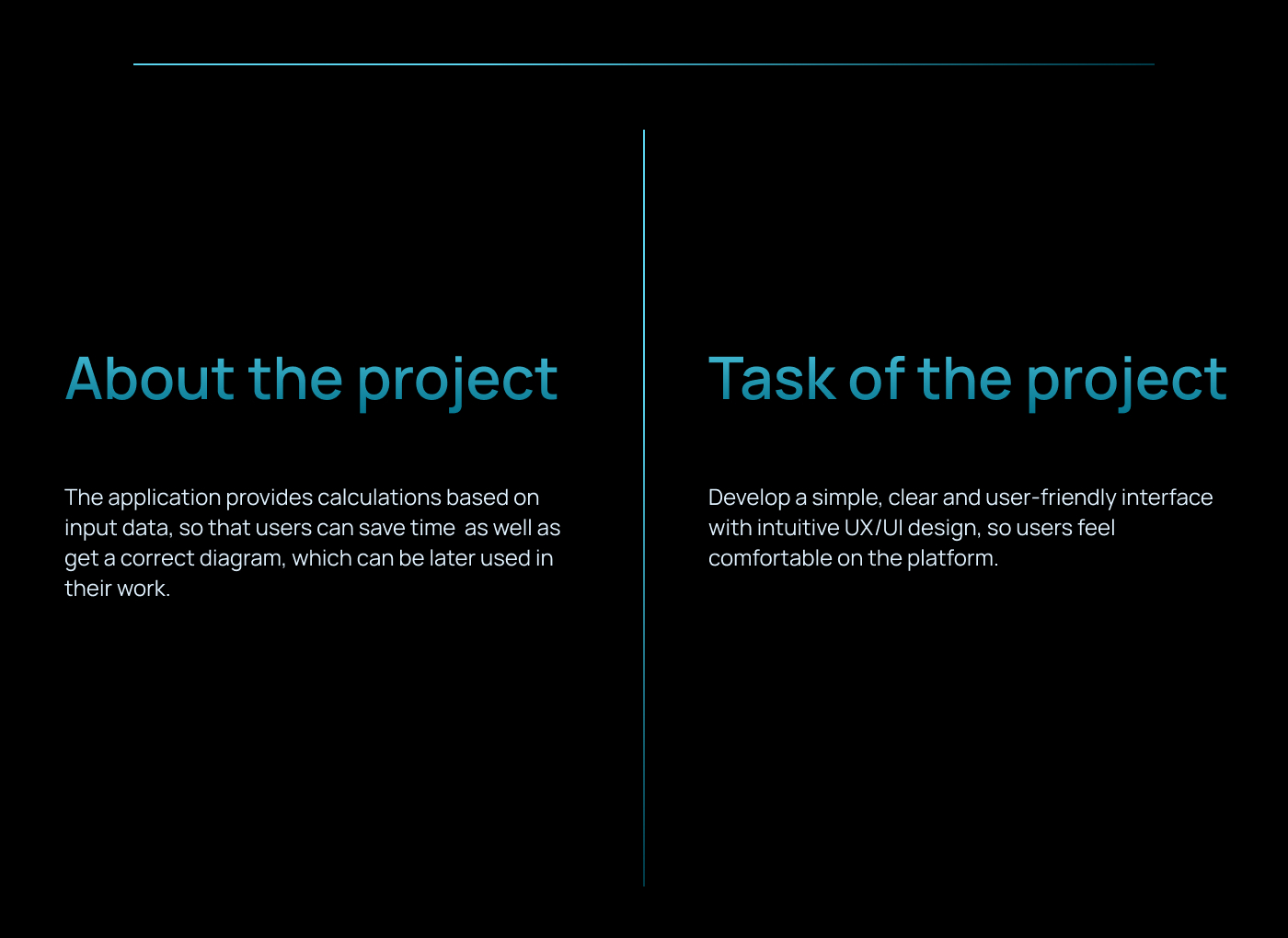 About the project

The application provides calculations based on input data, so that users can save time  as well as get a correct diagram, which can be later used in their work.

Task of the project

Develop a simple, clear and user-friendly interface with intuitive UX/UI design, so users feel comfortable on the platform.